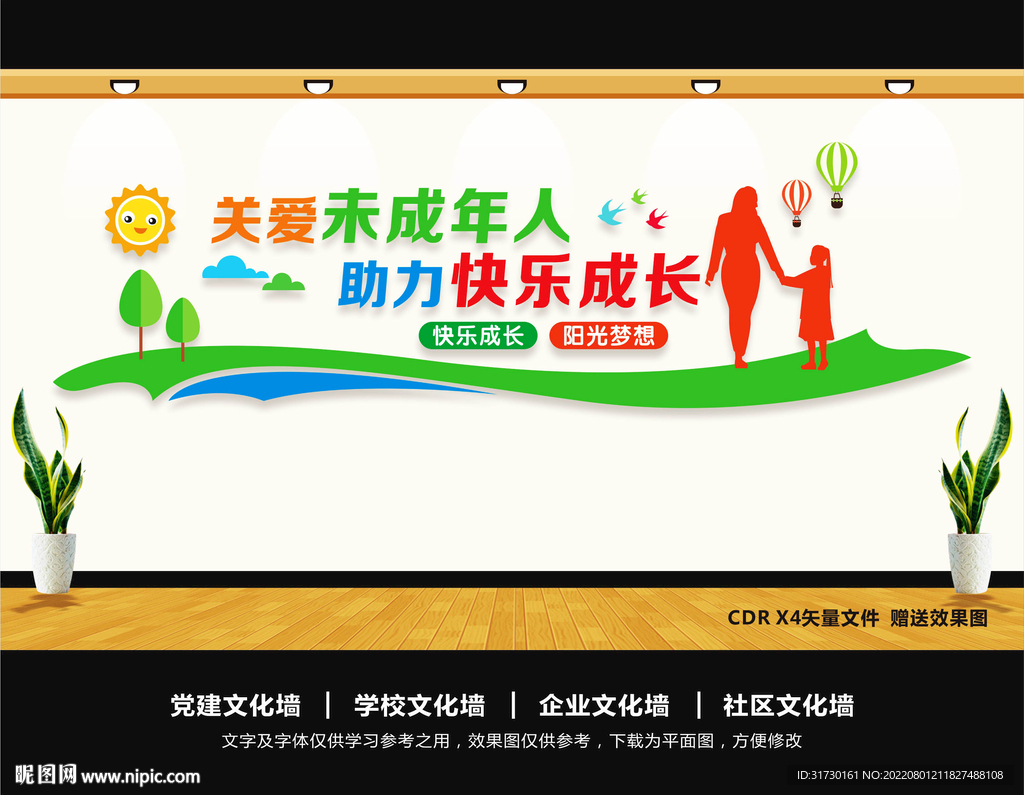 关爱未成年人
助力快乐成长

快乐成长　阳光梦想

CDR X4矢量文件　赠送效果图

党建文化墙 | 学校文化墙 | 企业文化墙 | 社区文化墙

文字及字体仅供学习参考之用，效果图仅供参考，下载为平面图，方便修改

昵图网 www.nipic.com

ID:31730161 NO:20220801211827488108